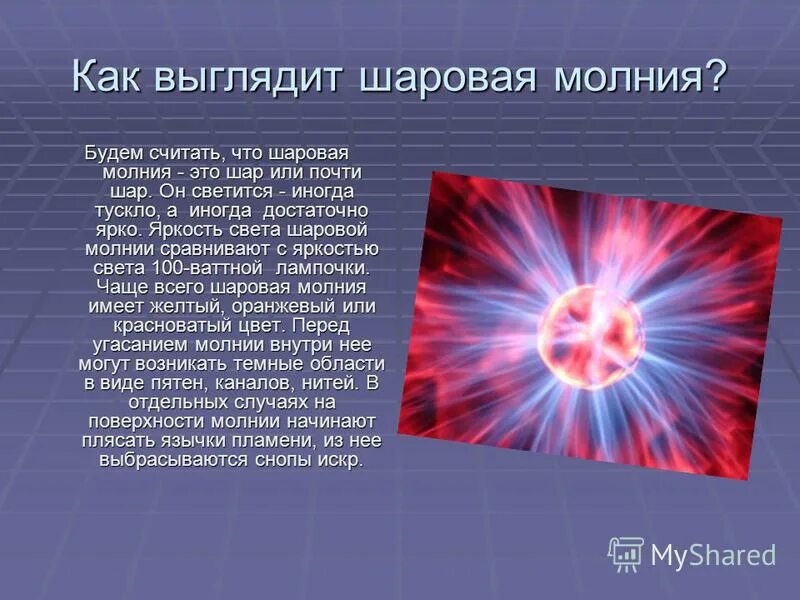 Как выглядит шаровая молния?

Будем считать, что шаровая молния - это шар или почти шар. Он светится - иногда тускло, а иногда достаточно ярко. Яркость света шаровой молнии сравнивают с яркостью света 100-ваттной лампочки. Чаще всего шаровая молния имеет желтый, оранжевый или красноватый цвет. Перед угасанием молнии внутри нее могут возникать темные области в виде пятен, каналов, нитей. В отдельных случаях на поверхности молнии начинают плясать язычки пламени, из нее выбрасываются снопы искр.

MyShared